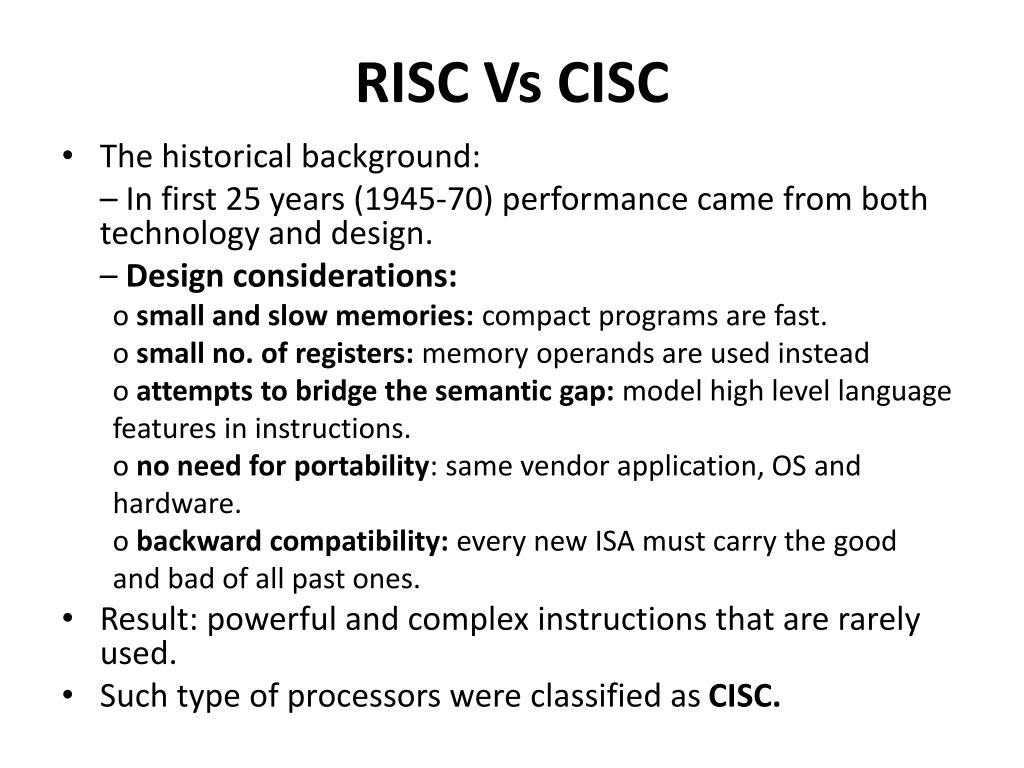 RISC Vs CISC

• The historical background:

– In first 25 years (1945-70) performance came from both technology and design.

– Design considerations:

o small and slow memories: compact programs are fast.

o small no. of registers: memory operands are used instead

o attempts to bridge the semantic gap: model high level language features in instructions.

o no need for portability: same vendor application, OS and hardware.

o backward compatibility: every new ISA must carry the good and bad of all past ones.

• Result: powerful and complex instructions that are rarely used.

• Such type of processors were classified as CISC.